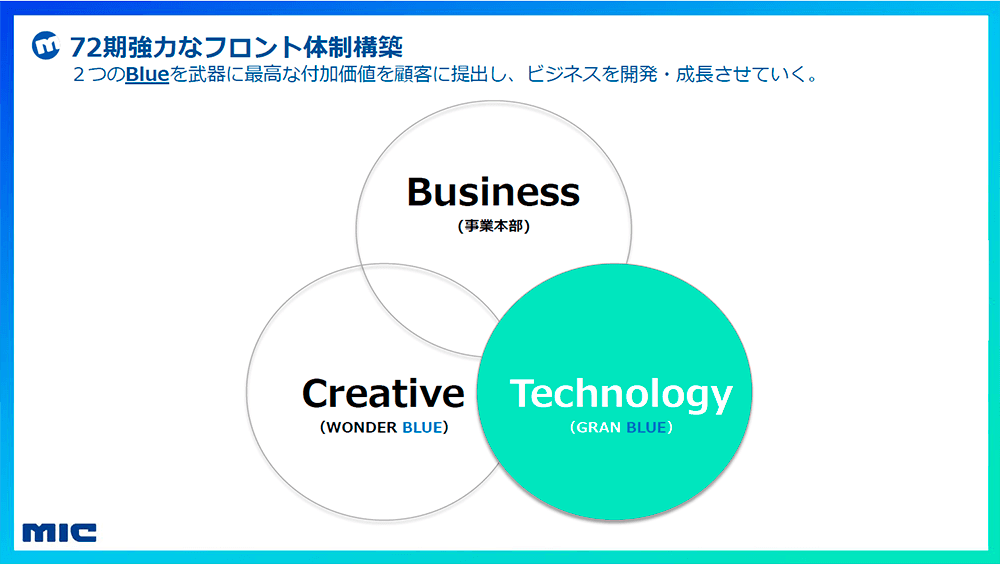 72期強力なフロント体制構築
２つのBlueを武器に最高な付加価値を顧客に提出し、ビジネスを開発・成長させていく。

Business
(事業本部)

Creative
(WONDER BLUE)

Technology
(GRAN BLUE)

MIC